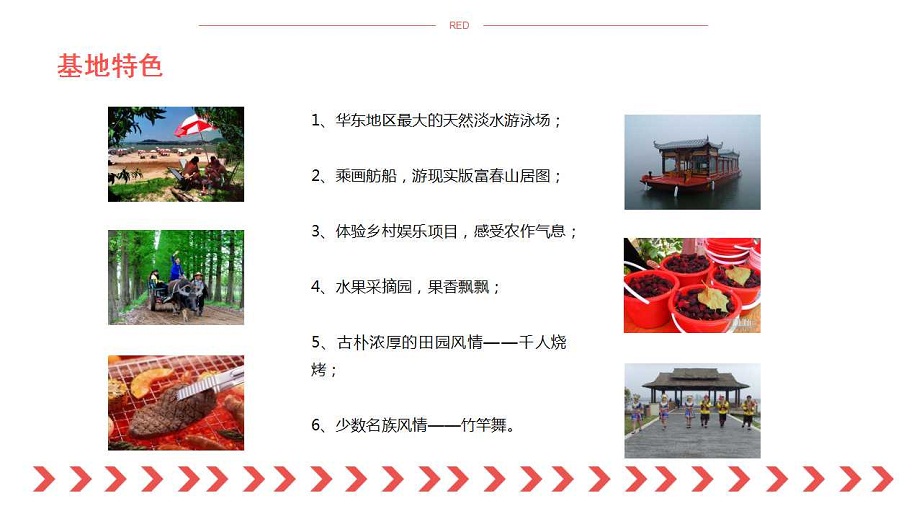 RED

基地特色

1、华东地区最大的天然淡水游泳场；

2、乘画舫船，游现实版富春山居图；

3、体验乡村娱乐项目，感受农作气息；

4、水果采摘园，果香飘飘；

5、古朴浓厚的田园风情——千人烧烤；

6、少数名族风情——竹竿舞。